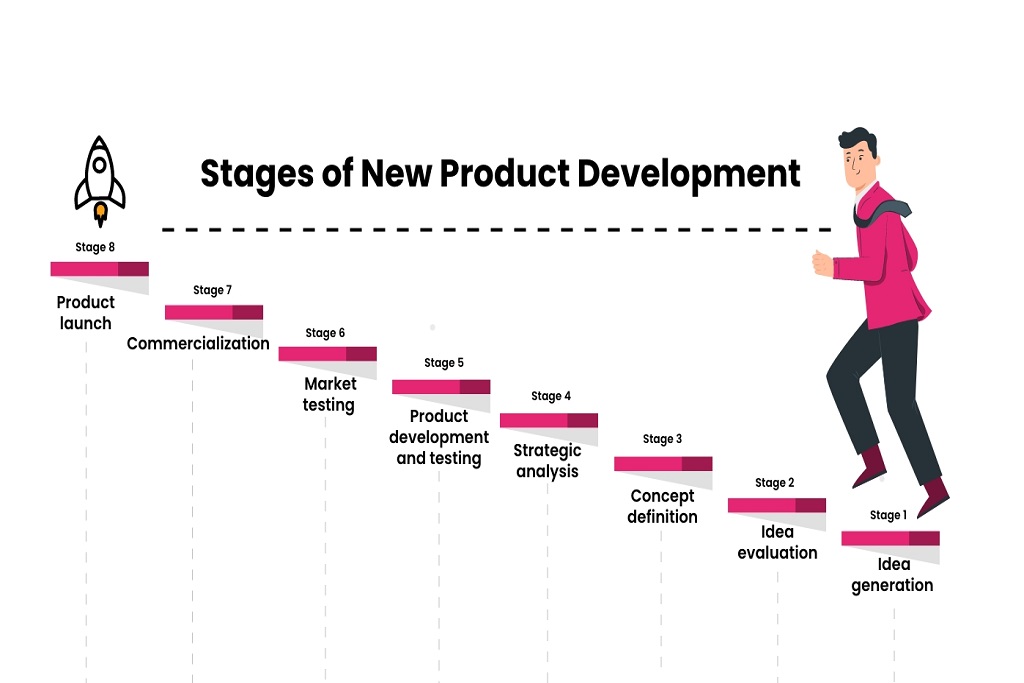 Stages of New Product Development

Stage 8
Product launch

Stage 7
Commercialization

Stage 6
Market testing

Stage 5
Product development and testing

Stage 4
Strategic analysis

Stage 3
Concept definition

Stage 2
Idea evaluation

Stage 1
Idea generation